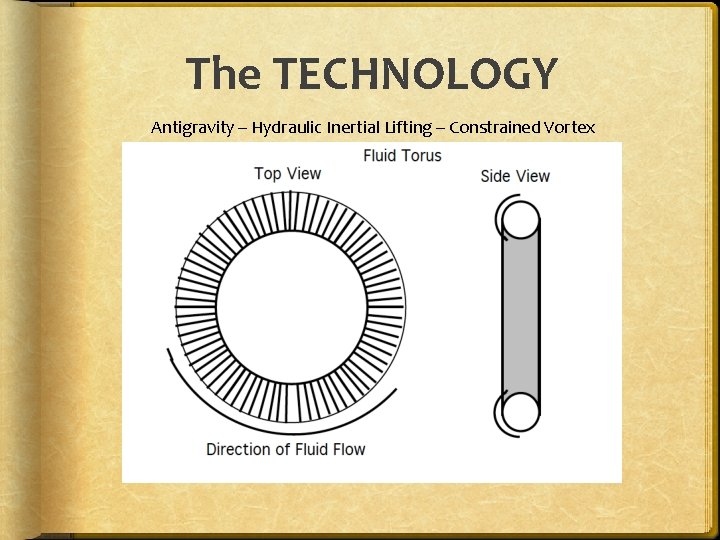 The TECHNOLOGY

Antigravity – Hydraulic Inertial Lifting – Constrained Vortex

Fluid Torus

Top View

Side View

Direction of Fluid Flow